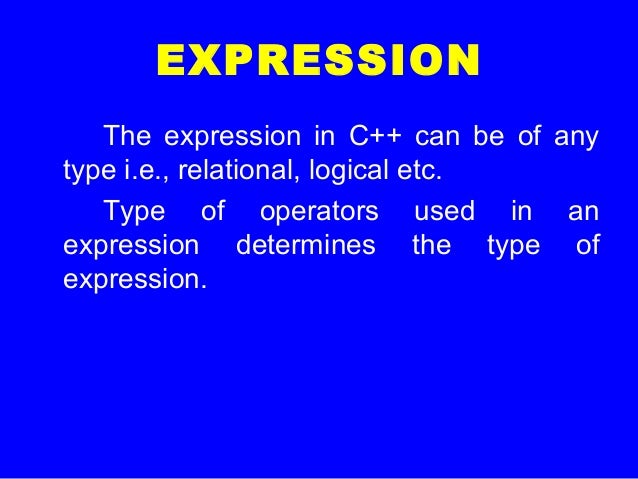 EXPRESSION

The expression in C++ can be of any type i.e., relational, logical etc.

Type of operators used in an expression determines the type of expression.